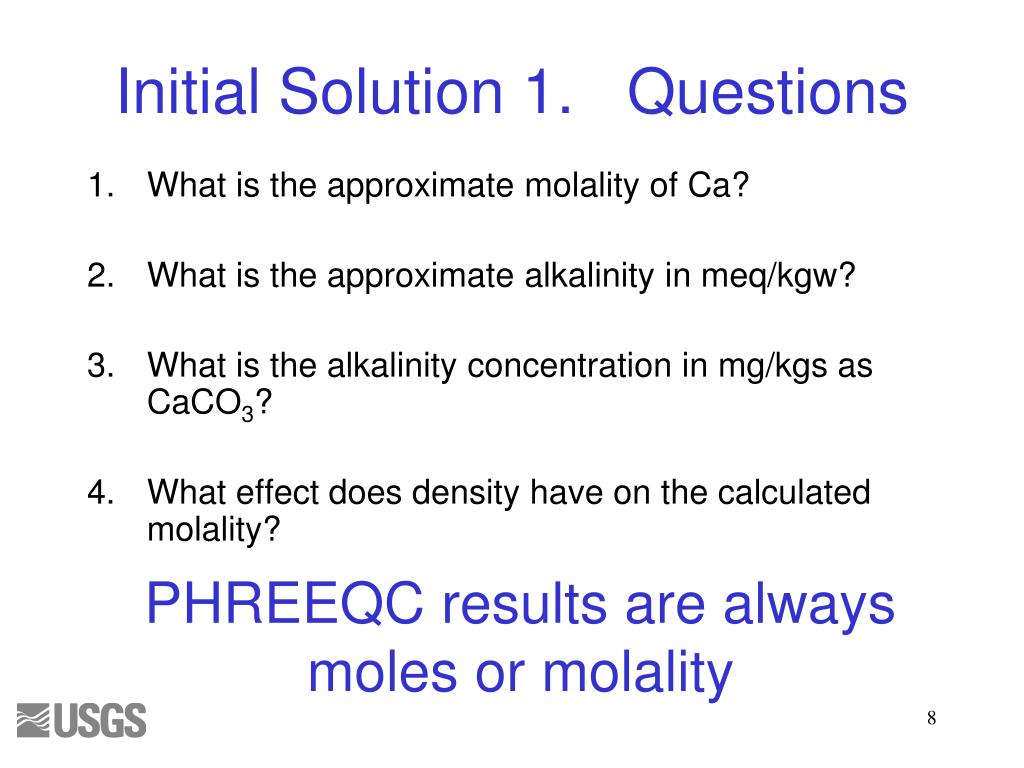 Initial Solution 1. Questions

1. What is the approximate molality of Ca?

2. What is the approximate alkalinity in meq/kgw?

3. What is the alkalinity concentration in mg/kgs as $CaCO_3$?

4. What effect does density have on the calculated molality?

PHREEQC results are always moles or molality

USGS

8